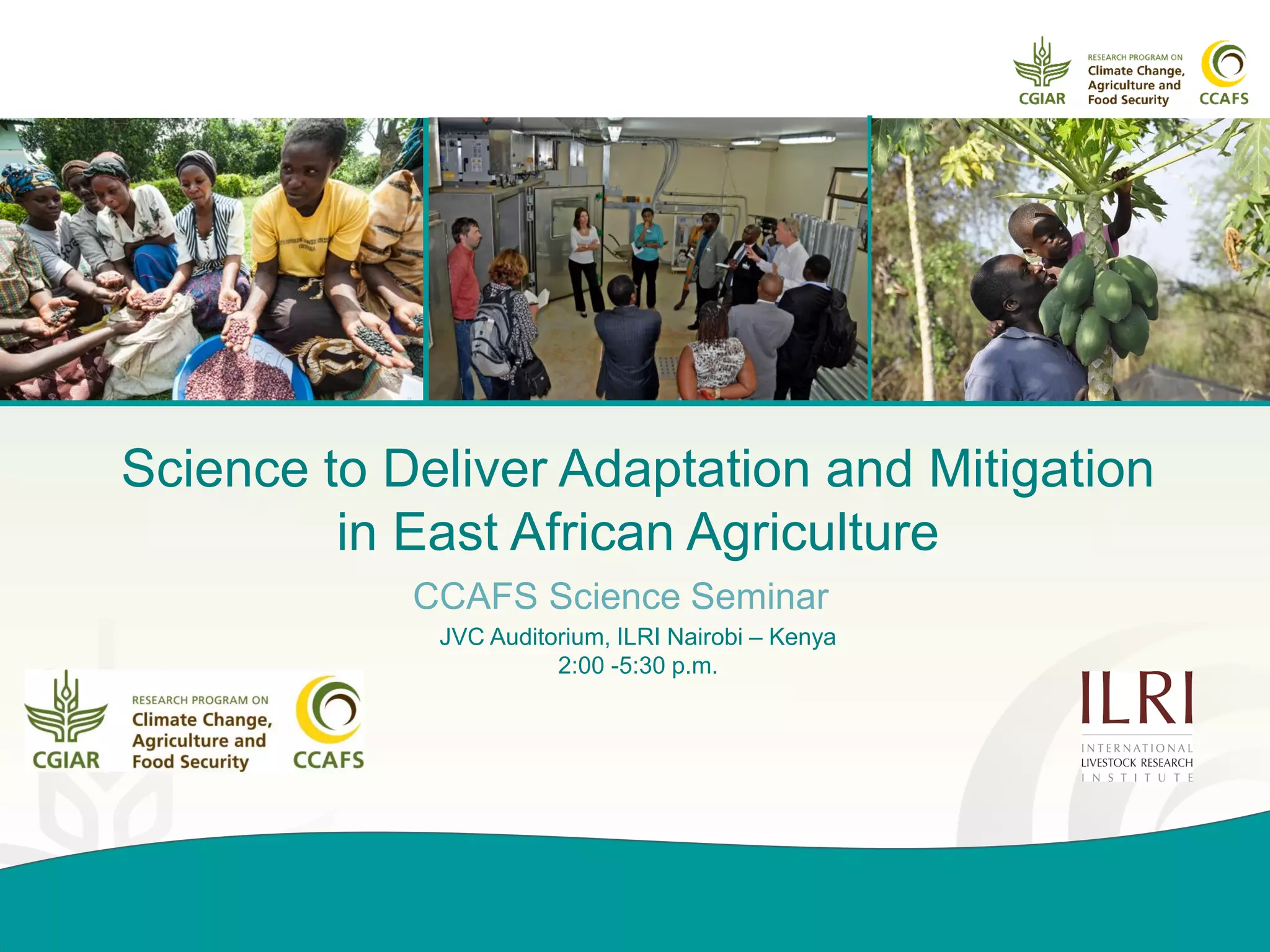 CGIAR
RESEARCH PROGRAM ON
Climate Change, Agriculture and Food Security
CCAFS

Science to Deliver Adaptation and Mitigation in East African Agriculture

CCAFS Science Seminar

JVC Auditorium, ILRI Nairobi – Kenya
2:00 -5:30 p.m.

CGIAR
RESEARCH PROGRAM ON
Climate Change, Agriculture and Food Security
CCAFS

ILRI
INTERNATIONAL LIVESTOCK RESEARCH INSTITUTE